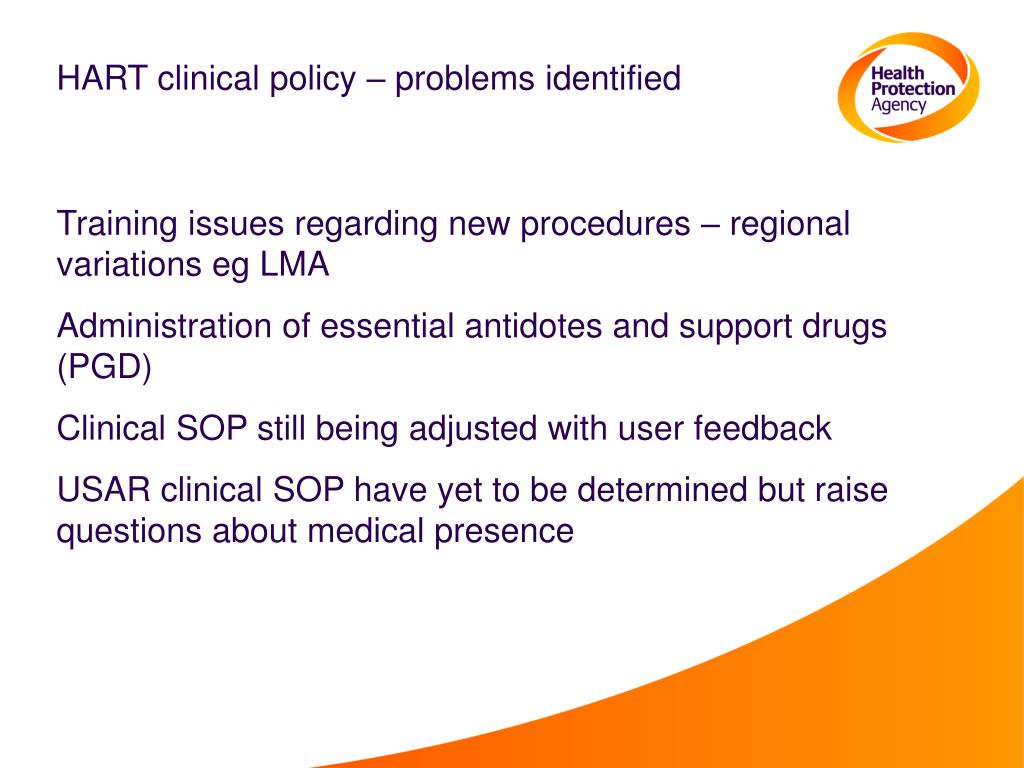 HART clinical policy – problems identified

Health Protection Agency

Training issues regarding new procedures – regional variations eg LMA

Administration of essential antidotes and support drugs (PGD)

Clinical SOP still being adjusted with user feedback

USAR clinical SOP have yet to be determined but raise questions about medical presence